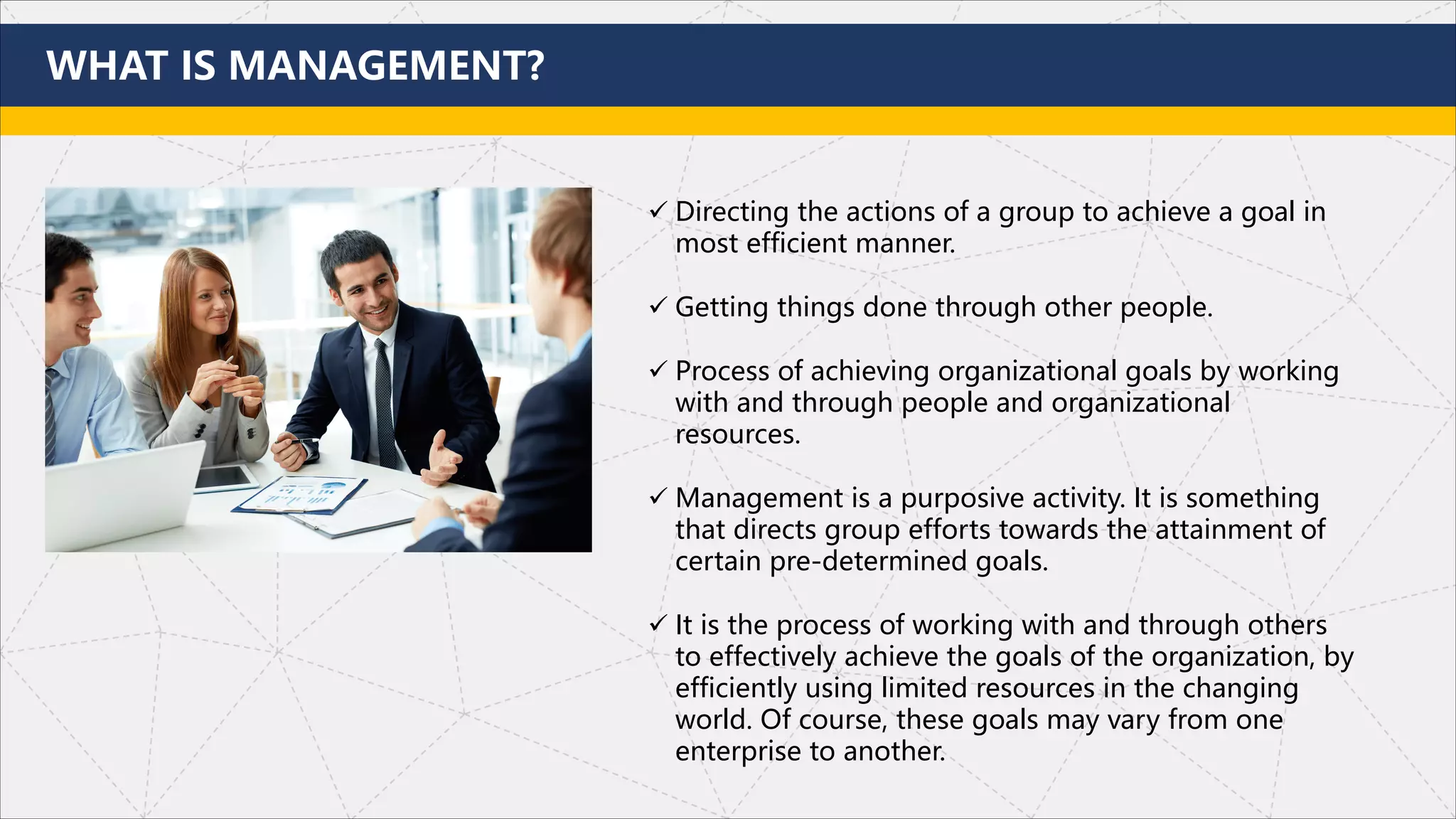 WHAT IS MANAGEMENT?

✓ Directing the actions of a group to achieve a goal in most efficient manner.

✓ Getting things done through other people.

✓ Process of achieving organizational goals by working with and through people and organizational resources.

✓ Management is a purposive activity. It is something that directs group efforts towards the attainment of certain pre-determined goals.

✓ It is the process of working with and through others to effectively achieve the goals of the organization, by efficiently using limited resources in the changing world. Of course, these goals may vary from one enterprise to another.